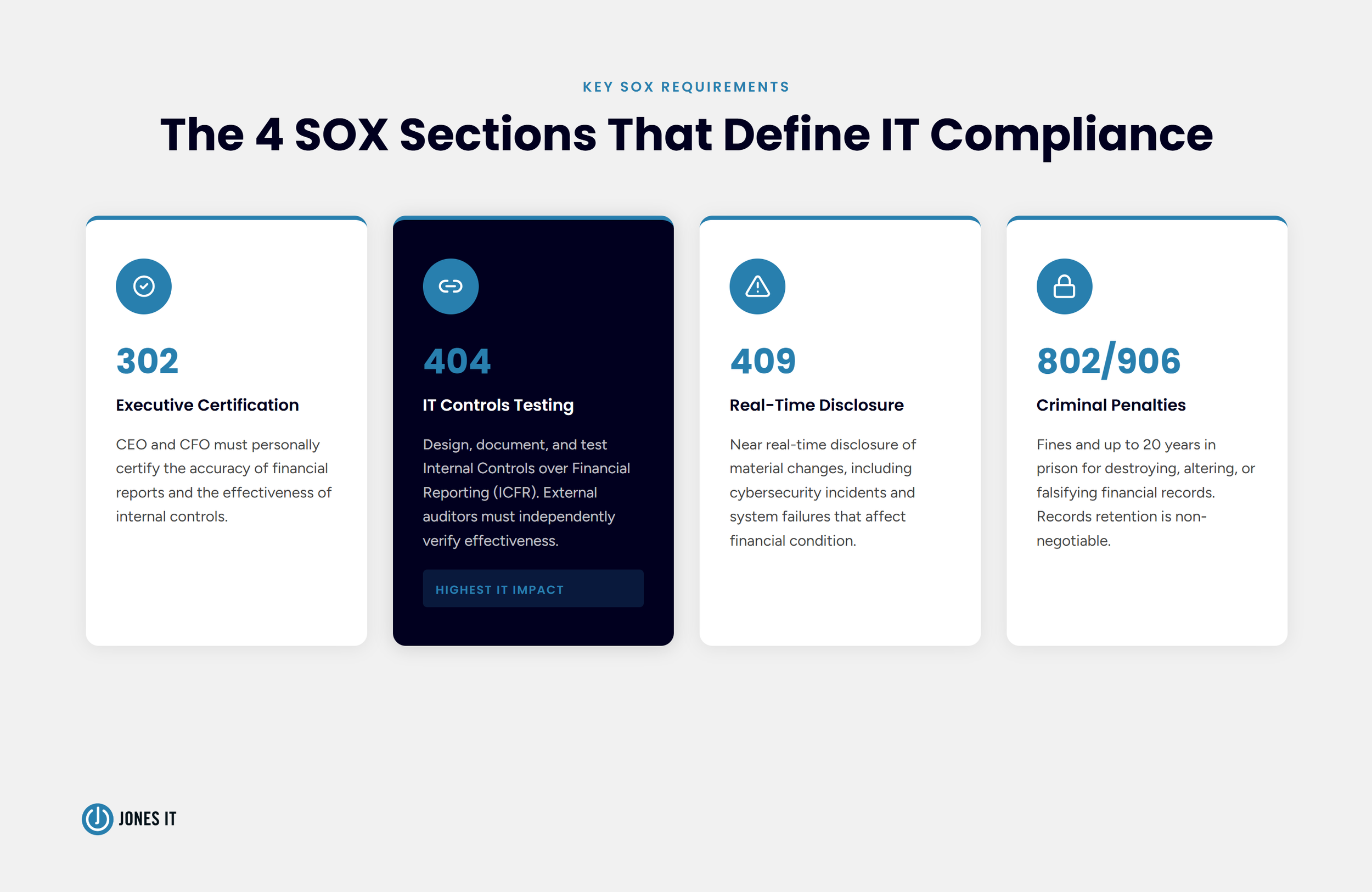 KEY SOX REQUIREMENTS

The 4 SOX Sections That Define IT Compliance

302

Executive Certification

CEO and CFO must personally certify the accuracy of financial reports and the effectiveness of internal controls.

404

IT Controls Testing

Design, document, and test Internal Controls over Financial Reporting (ICFR). External auditors must independently verify effectiveness.

HIGHEST IT IMPACT

409

Real-Time Disclosure

Near real-time disclosure of material changes, including cybersecurity incidents and system failures that affect financial condition.

802/906

Criminal Penalties

Fines and up to 20 years in prison for destroying, altering, or falsifying financial records. Records retention is non-negotiable.

JONES IT